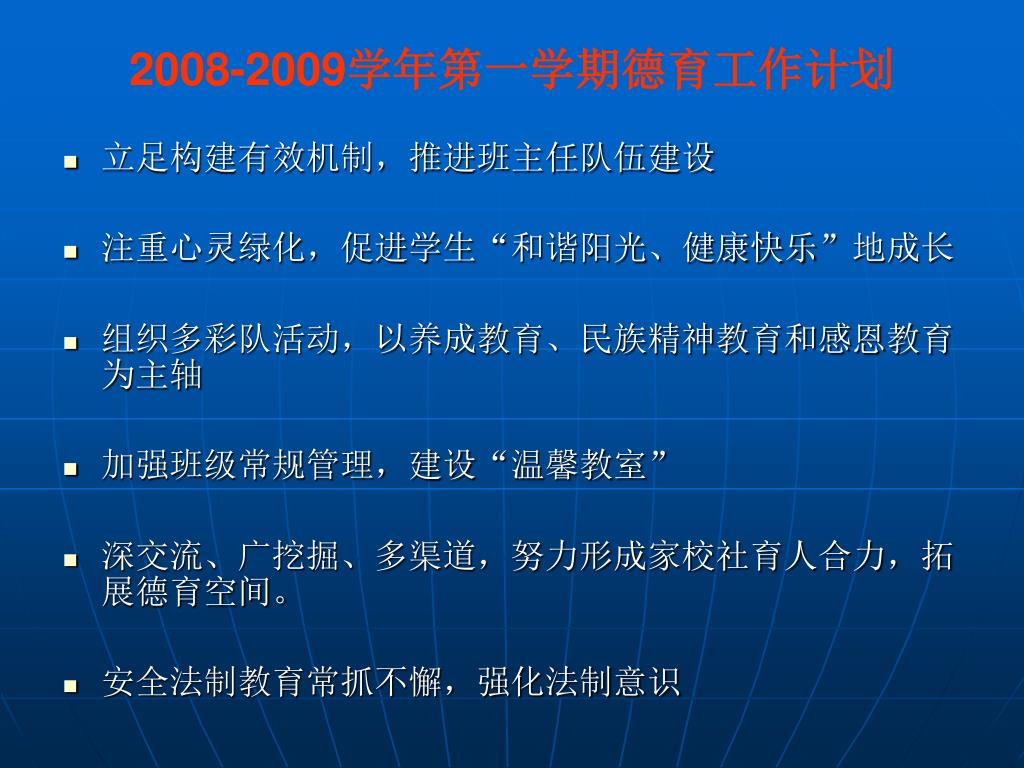 2008-2009学年第一学期德育工作计划

■ 立足构建有效机制，推进班主任队伍建设

■ 注重心灵绿化，促进学生“和谐阳光、健康快乐”地成长

■ 组织多彩队活动，以养成教育、民族精神教育和感恩教育为主轴

■ 加强班级常规管理，建设“温馨教室”

■ 深交流、广挖掘、多渠道，努力形成家校社育人合力，拓展德育空间。

■ 安全法制教育常抓不懈，强化法制意识